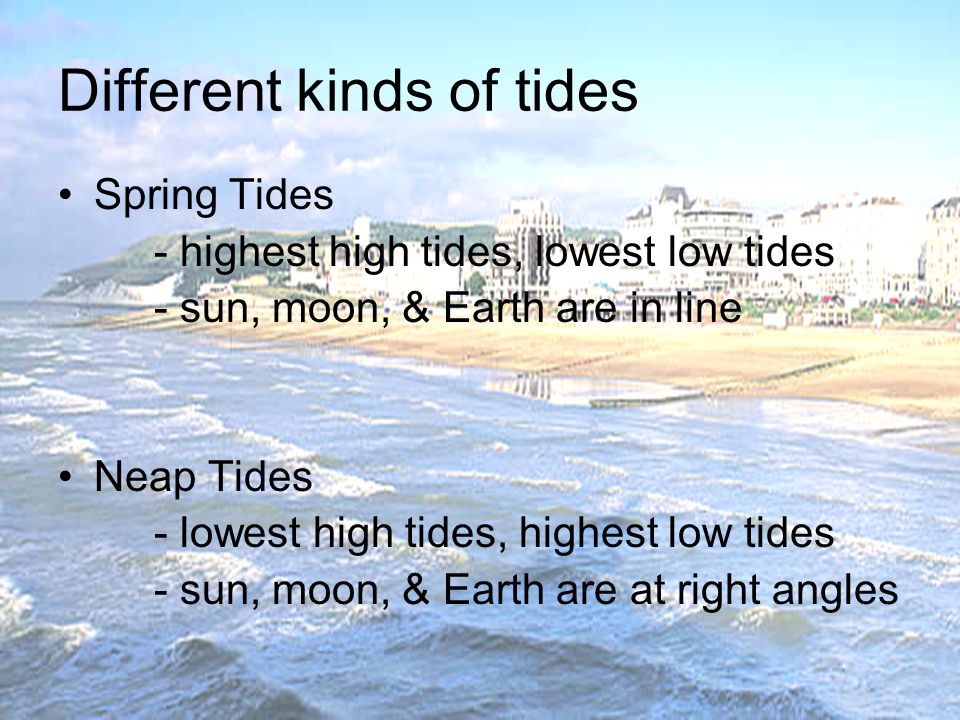 Different kinds of tides

• Spring Tides
- highest high tides, lowest low tides
- sun, moon, & Earth are in line

• Neap Tides
- lowest high tides, highest low tides
- sun, moon, & Earth are at right angles